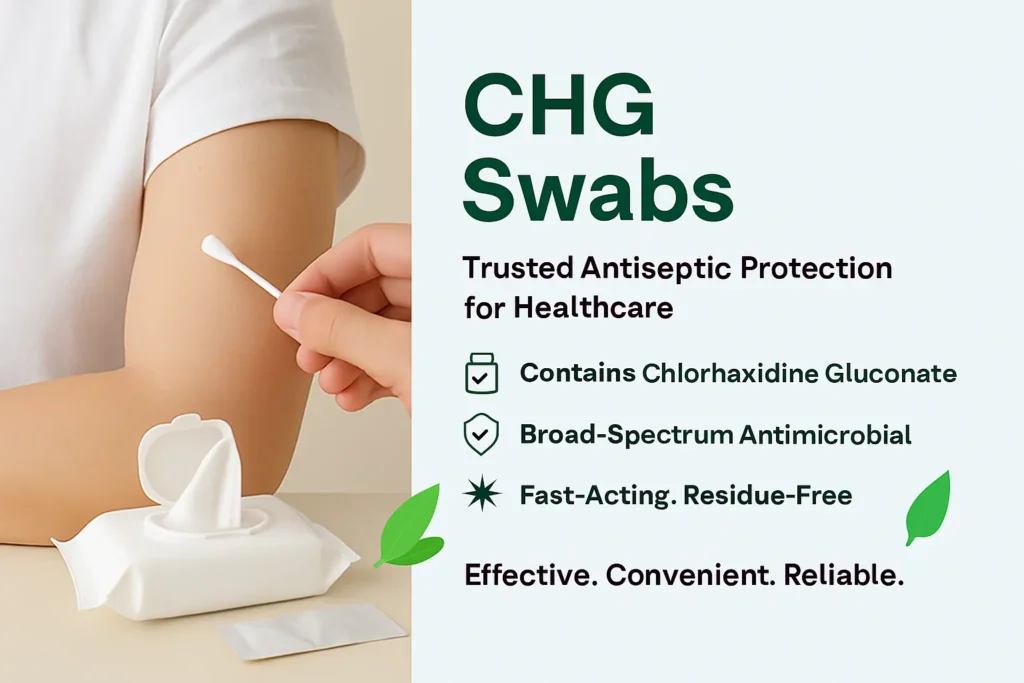 CHG Swabs

Trusted Antiseptic Protection for Healthcare

Contains Chlorhaxidine Gluconate

Broad-Spectrum Antimicrobial

Fast-Acting. Residue-Free

Effective. Convenient. Reliable.